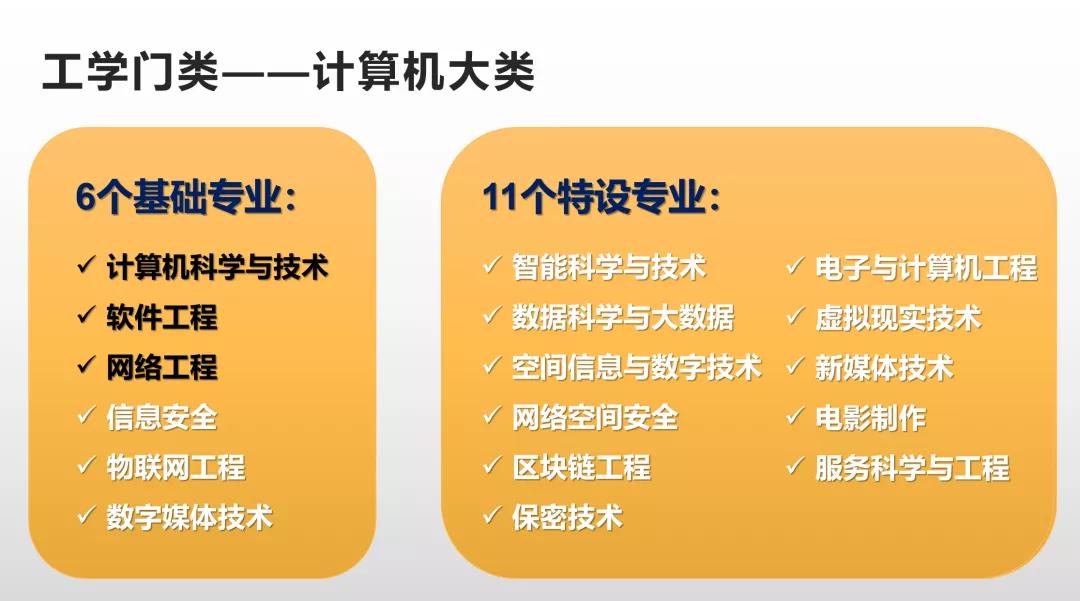 工学门类——计算机大类

6个基础专业:

✓ 计算机科学与技术
✓ 软件工程
✓ 网络工程
✓ 信息安全
✓ 物联网工程
✓ 数字媒体技术

11个特设专业:

✓ 智能科学与技术
✓ 数据科学与大数据
✓ 空间信息与数字技术
✓ 网络空间安全
✓ 区块链工程
✓ 保密技术
✓ 电子与计算机工程
✓ 虚拟现实技术
✓ 新媒体技术
✓ 电影制作
✓ 服务科学与工程